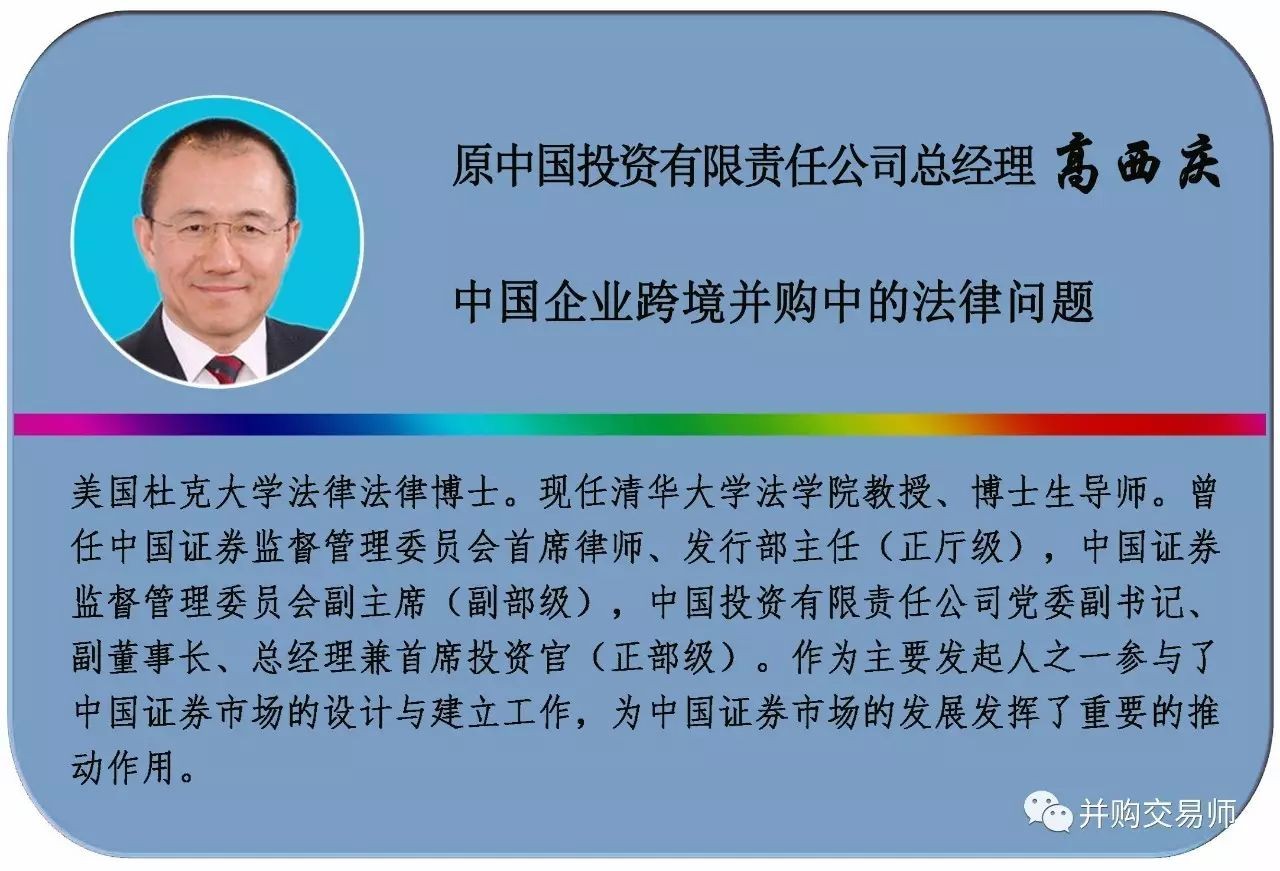 原中国投资有限责任公司总经理 高西庆

中国企业跨境并购中的法律问题

美国杜克大学法律法律博士。现任清华大学法学院教授、博士生导师。曾任中国证券监督管理委员会首席律师、发行部主任（正厅级），中国证券监督管理委员会副主席（副部级），中国投资有限责任公司党委副书记、副董事长、总经理兼首席投资官（正部级）。作为主要发起人之一参与了中国证券市场的设计与建立工作，为中国证券市场的发展发挥了重要的推动作用。

并购交易师